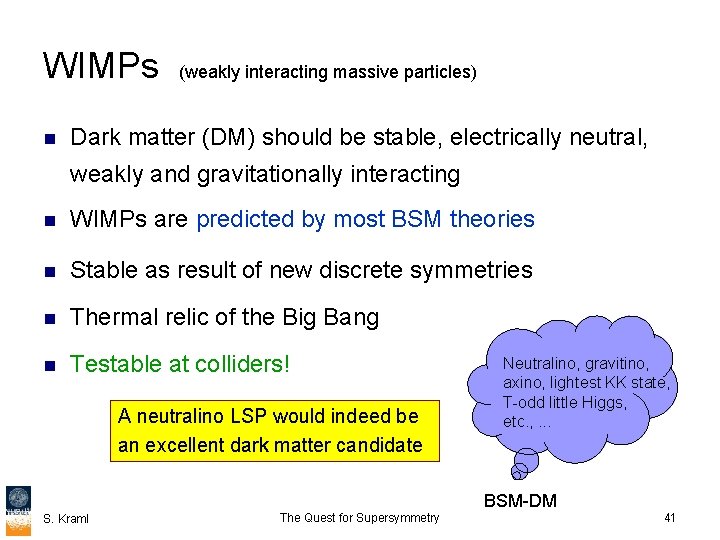 WIMPs (weakly interacting massive particles)

Dark matter (DM) should be stable, electrically neutral, weakly and gravitationally interacting

WIMPs are predicted by most BSM theories

Stable as result of new discrete symmetries

Thermal relic of the Big Bang

Testable at colliders!

A neutralino LSP would indeed be an excellent dark matter candidate

Neutralino, gravitino, axino, lightest KK state, T-odd little Higgs, etc., ...

BSM-DM

S. Kraml

The Quest for Supersymmetry

41